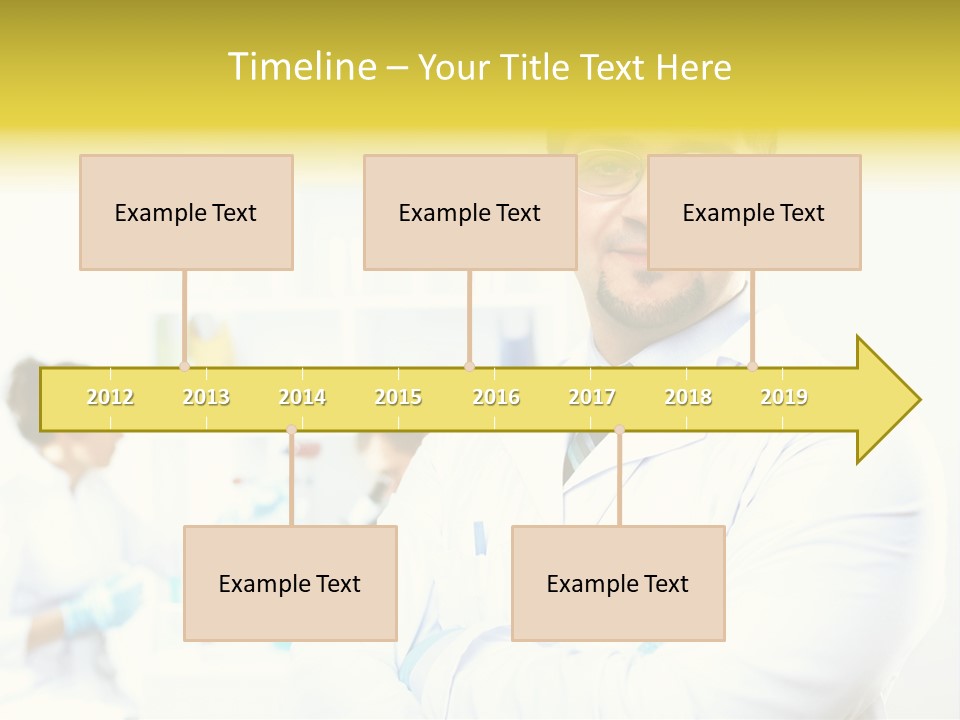 Timeline – Your Title Text Here

Example Text

Example Text

Example Text

2012 2013 2014 2015 2016 2017 2018 2019

Example Text

Example Text